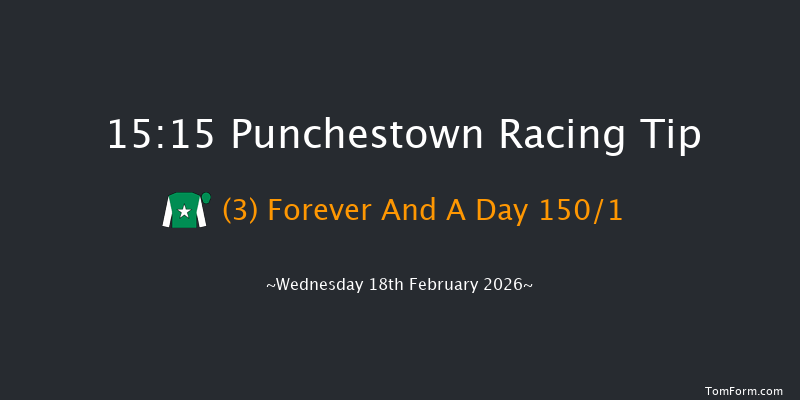 15:15 Punchestown Racing Tip

(3) Forever And A Day 150/1

~Wednesday 18th February 2026~

TomForm.com